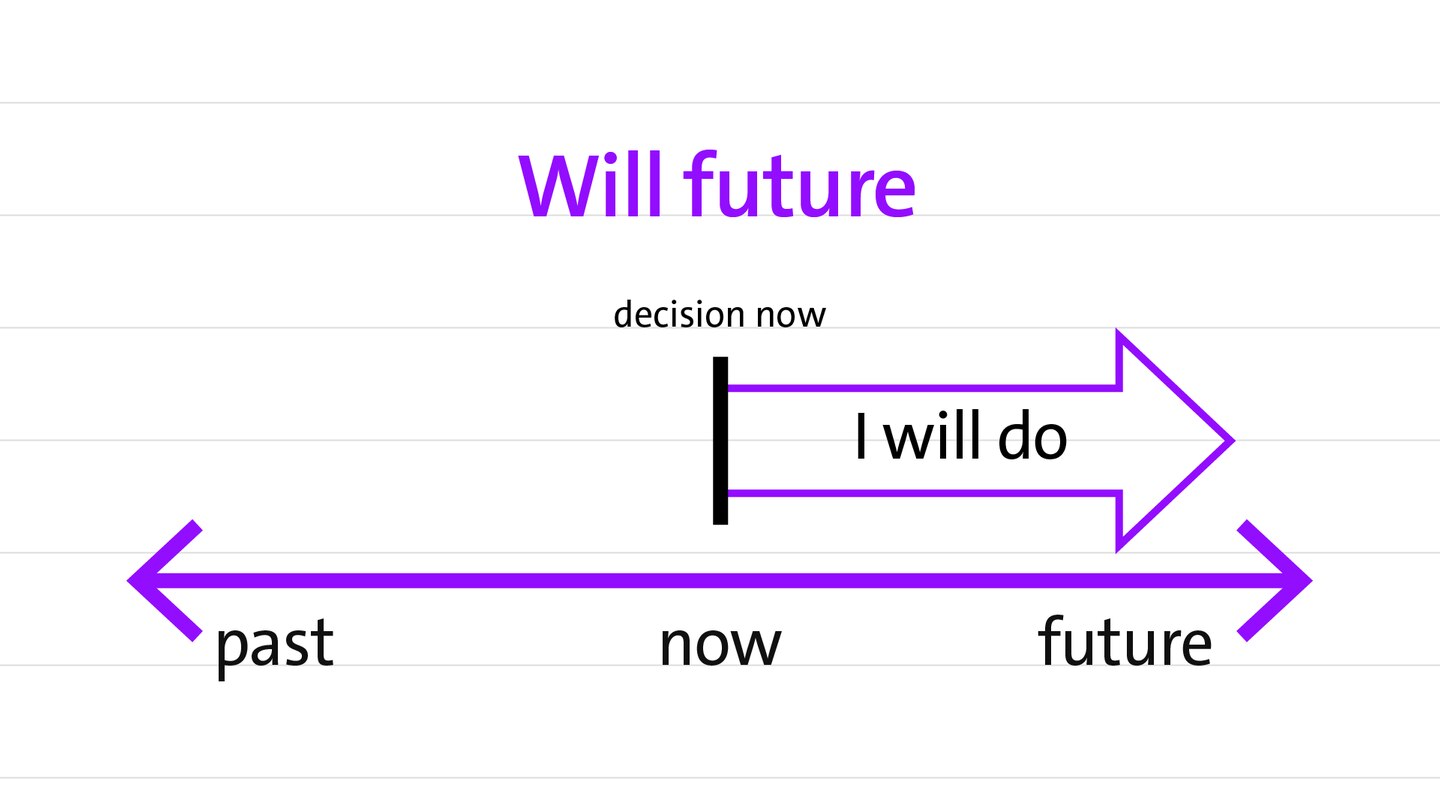 Will future

decision now

I will do

past

now

future